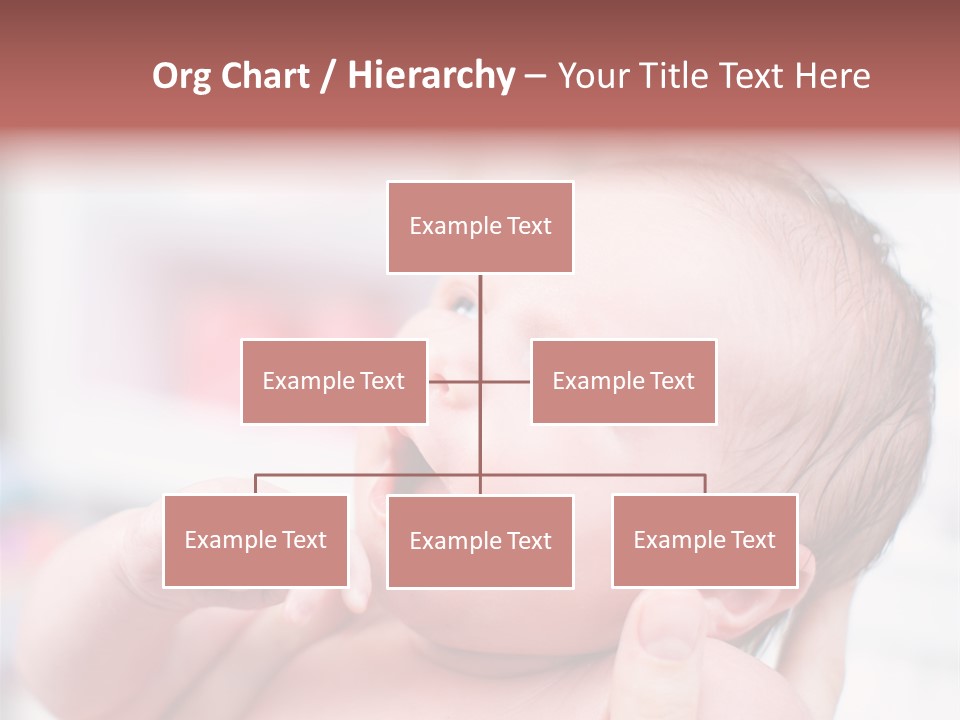 Org Chart / Hierarchy – Your Title Text Here

Example Text

Example Text

Example Text

Example Text

Example Text

Example Text